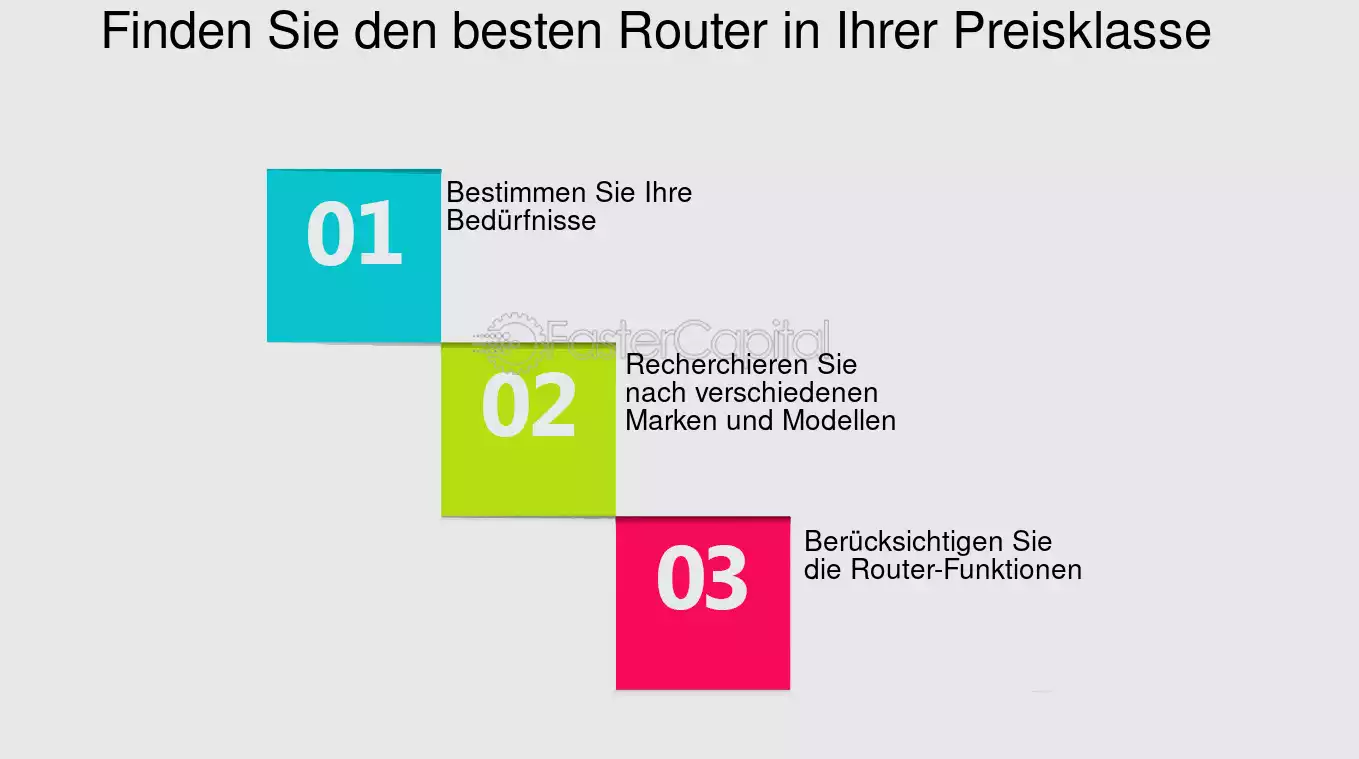 Finden Sie den besten Router in Ihrer Preisklasse

01
Bestimmen Sie Ihre Bedürfnisse

FasterCapital

02
Recherchieren Sie nach verschiedenen Marken und Modellen

03
Berücksichtigen Sie die Router-Funktionen